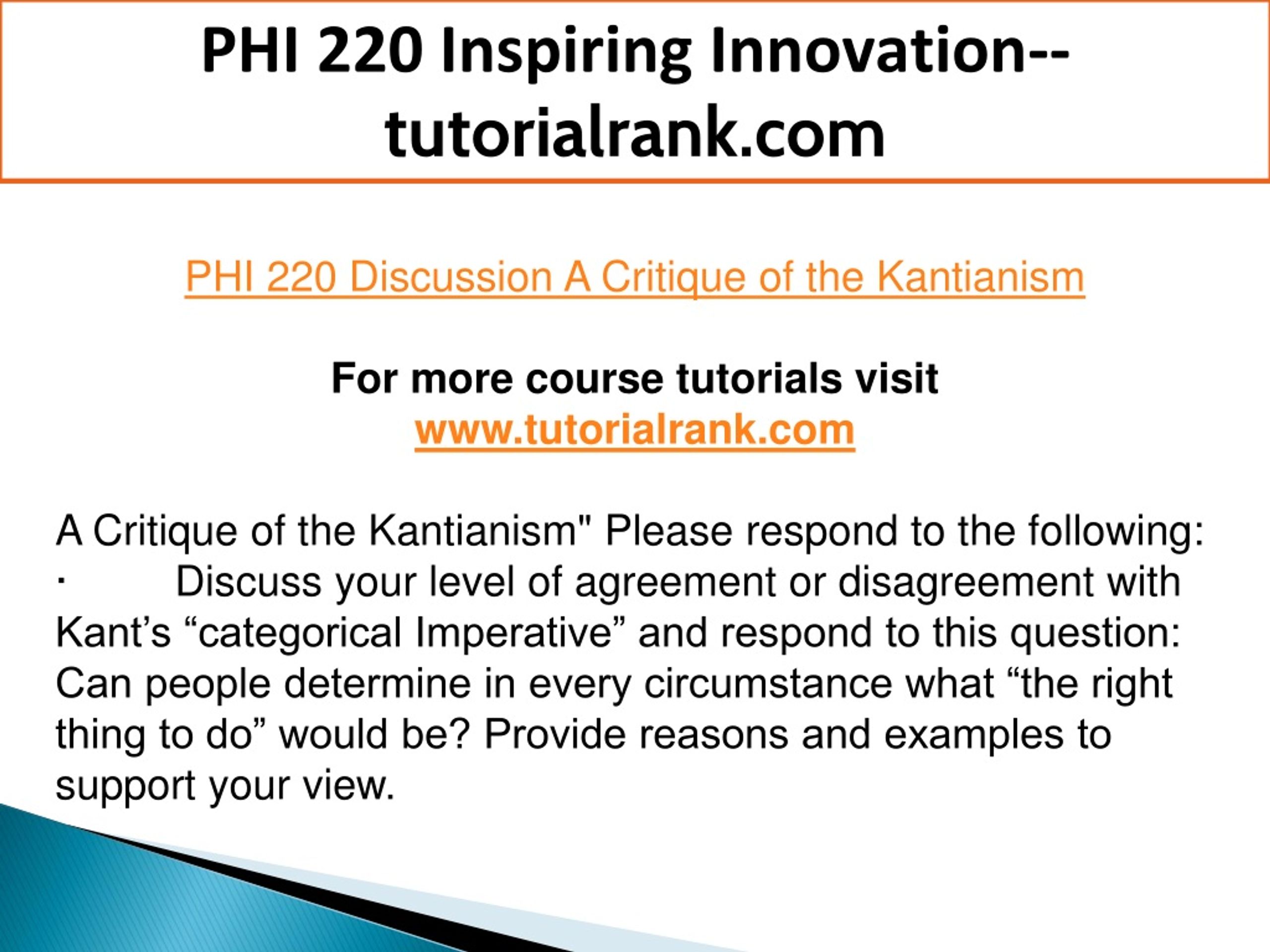 PHI 220 Inspiring Innovation--tutorialrank.com

PHI 220 Discussion A Critique of the Kantianism

For more course tutorials visit
www.tutorialrank.com

A Critique of the Kantianism" Please respond to the following:
· Discuss your level of agreement or disagreement with Kant’s “categorical Imperative” and respond to this question: Can people determine in every circumstance what “the right thing to do” would be? Provide reasons and examples to support your view.